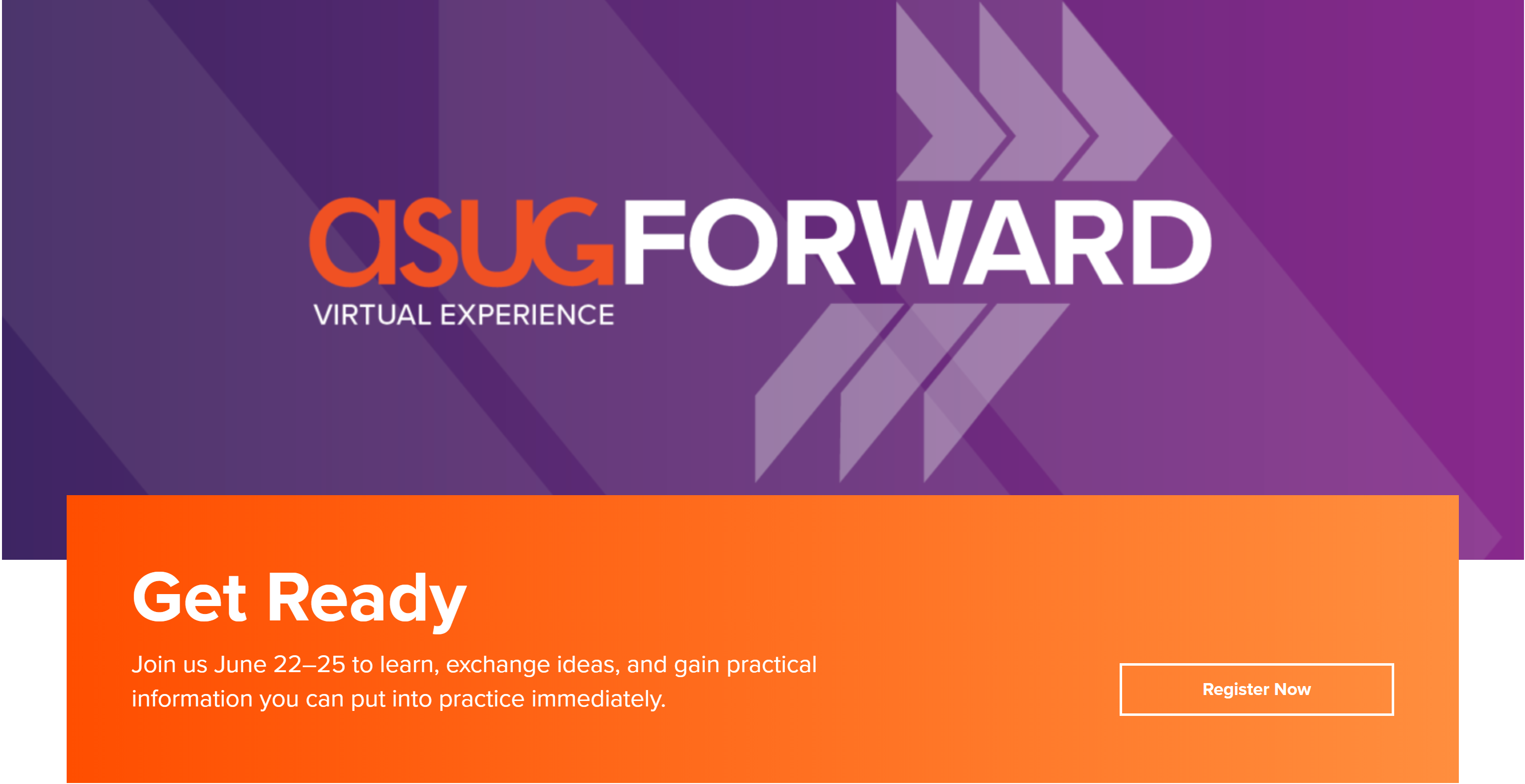 asugFORWARD
VIRTUAL EXPERIENCE

Get Ready

Join us June 22–25 to learn, exchange ideas, and gain practical information you can put into practice immediately.

Register Now